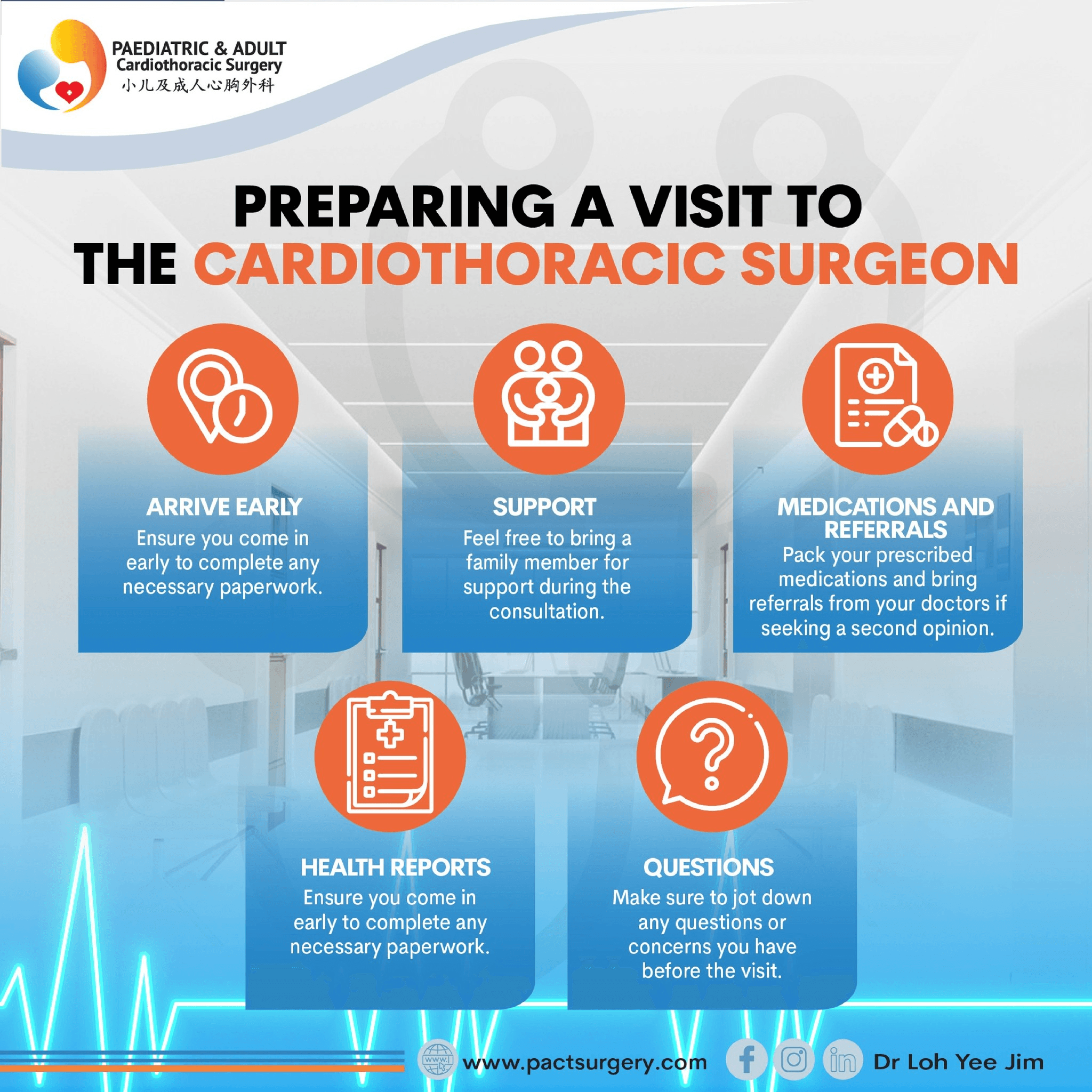 PAEDIATRIC & ADULT
Cardiothoracic Surgery
小儿及成人心胸外科

PREPARING A VISIT TO THE CARDIOTHORACIC SURGEON

ARRIVE EARLY
Ensure you come in early to complete any necessary paperwork.

SUPPORT
Feel free to bring a family member for support during the consultation.

MEDICATIONS AND REFERRALS
Pack your prescribed medications and bring referrals from your doctors if seeking a second opinion.

HEALTH REPORTS
Ensure you come in early to complete any necessary paperwork.

QUESTIONS
Make sure to jot down any questions or concerns you have before the visit.

www.pactsurgery.com

Dr Loh Yee Jim